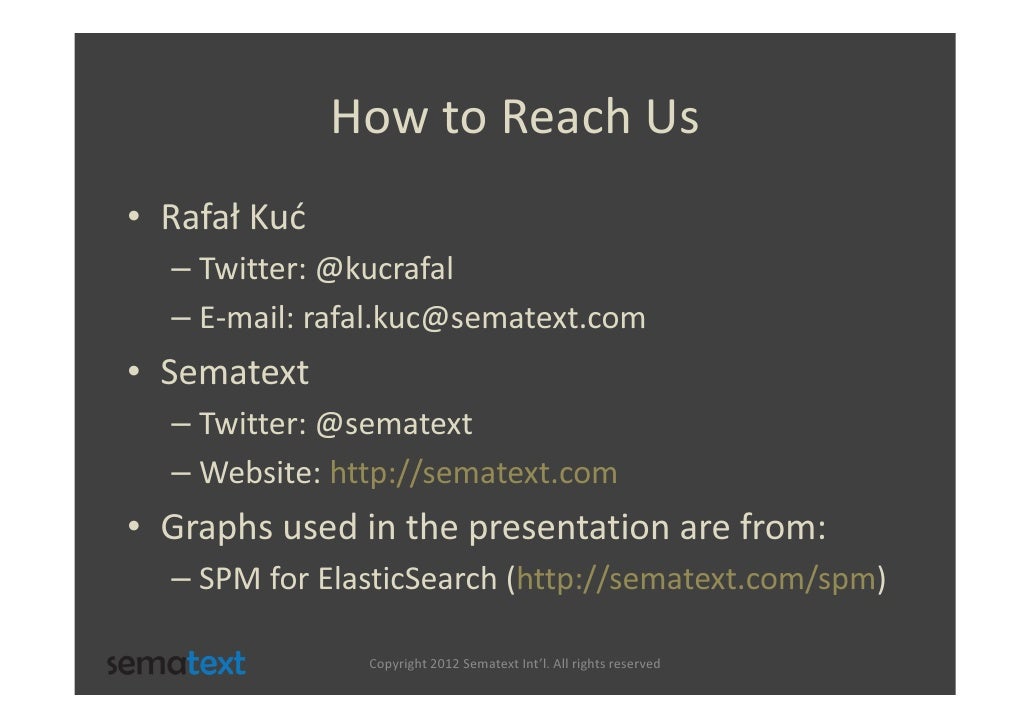 How to Reach Us

• Rafał Kuć
– Twitter: @kucrafal
– E-mail: rafal.kuc@sematext.com
• Sematext
– Twitter: @sematext
– Website: http://sematext.com
• Graphs used in the presentation are from:
– SPM for ElasticSearch (http://sematext.com/spm)

sematext

Copyright 2012 Sematext Int'l. All rights reserved